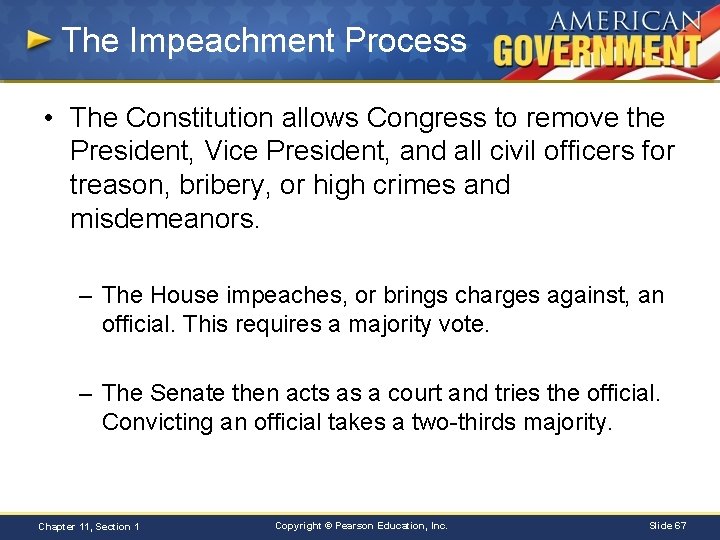 The Impeachment Process

AMERICAN GOVERNMENT

• The Constitution allows Congress to remove the President, Vice President, and all civil officers for treason, bribery, or high crimes and misdemeanors.

– The House impeaches, or brings charges against, an official. This requires a majority vote.

– The Senate then acts as a court and tries the official. Convicting an official takes a two-thirds majority.

Chapter 11, Section 1

Copyright © Pearson Education, Inc.

Slide 67